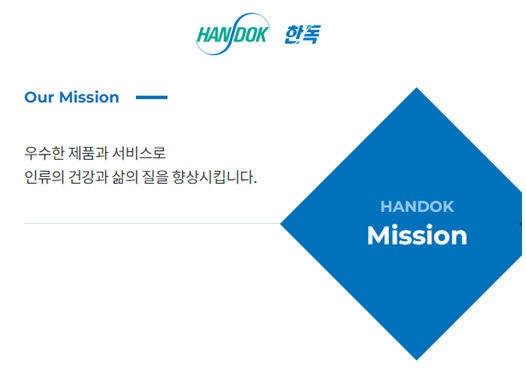 HANDOK 한독

Our Mission

우수한 제품과 서비스로
인류의 건강과 삶의 질을 향상시킵니다.

HANDOK
Mission